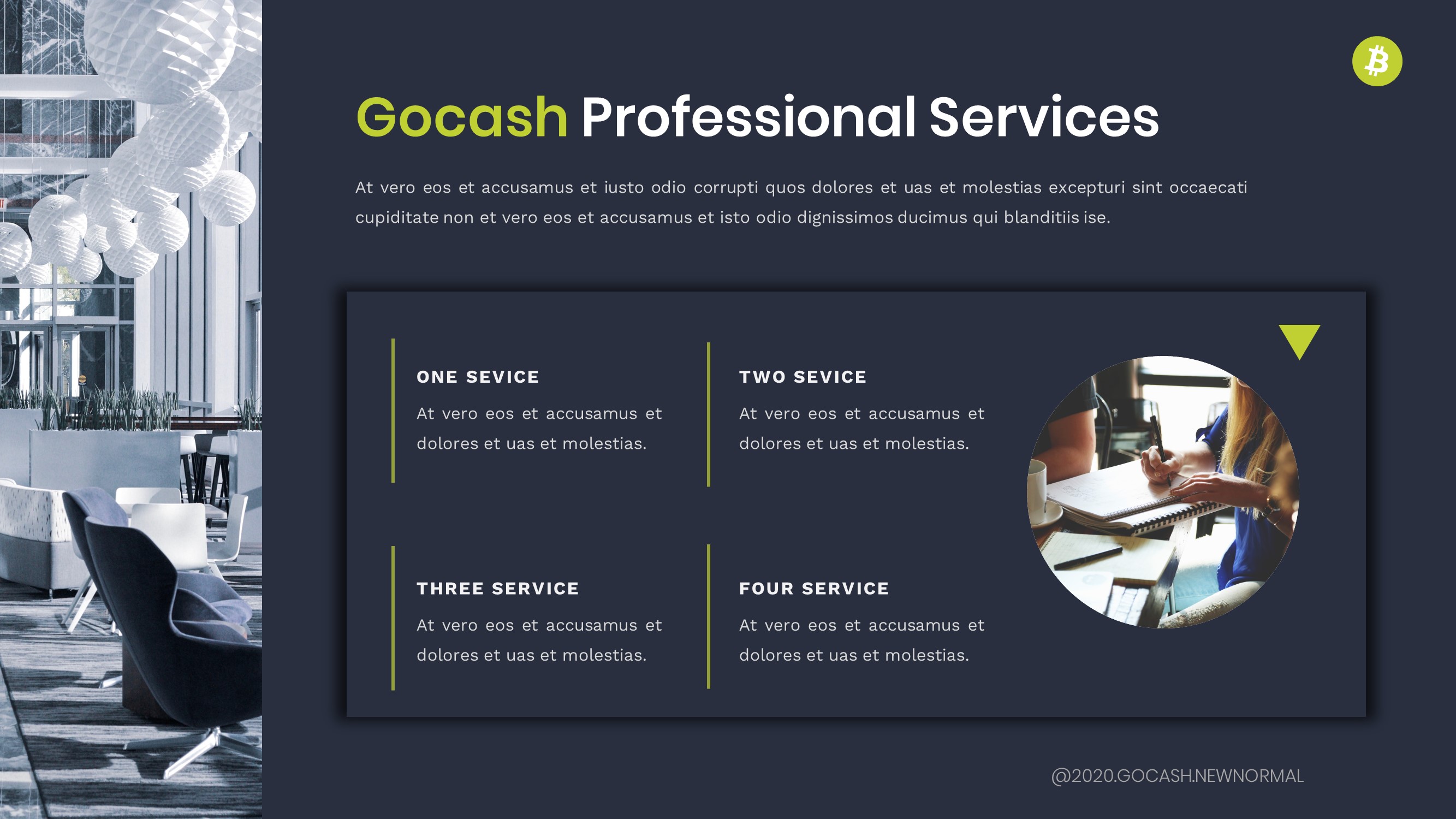 Gocash Professional Services

At vero eos et accusamus et iusto odio corrupti quos dolores et uas et molestias excepturi sint occaecati cupiditate non et vero eos et accusamus et isto odio dignissimos ducimus qui blanditiis ise.

ONE SEVICE

At vero eos et accusamus et dolores et uas et molestias.

TWO SEVICE

At vero eos et accusamus et dolores et uas et molestias.

THREE SERVICE

At vero eos et accusamus et dolores et uas et molestias.

FOUR SERVICE

At vero eos et accusamus et dolores et uas et molestias.

@2020.GOCASH.NEWNORMAL